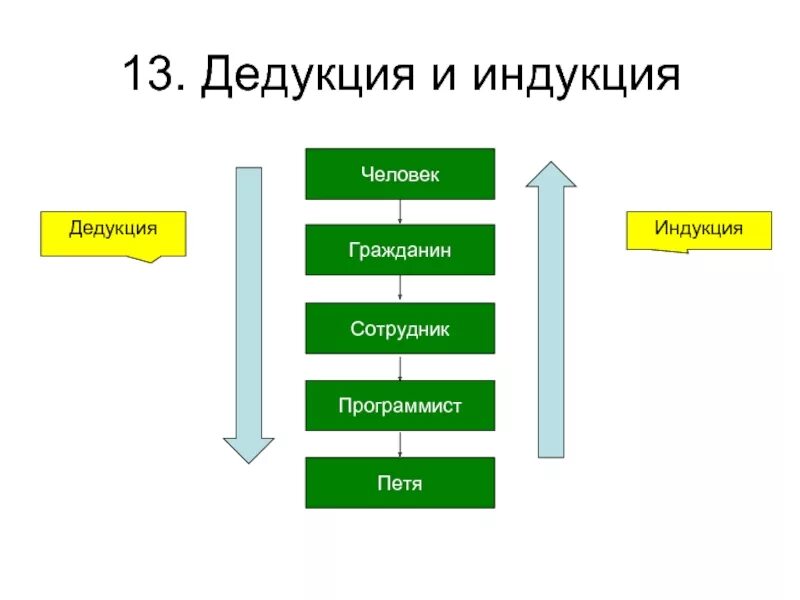 13. Дедукция и индукция

Дедукция

Человек

Гражданин

Сотрудник

Программист

Петя

Индукция